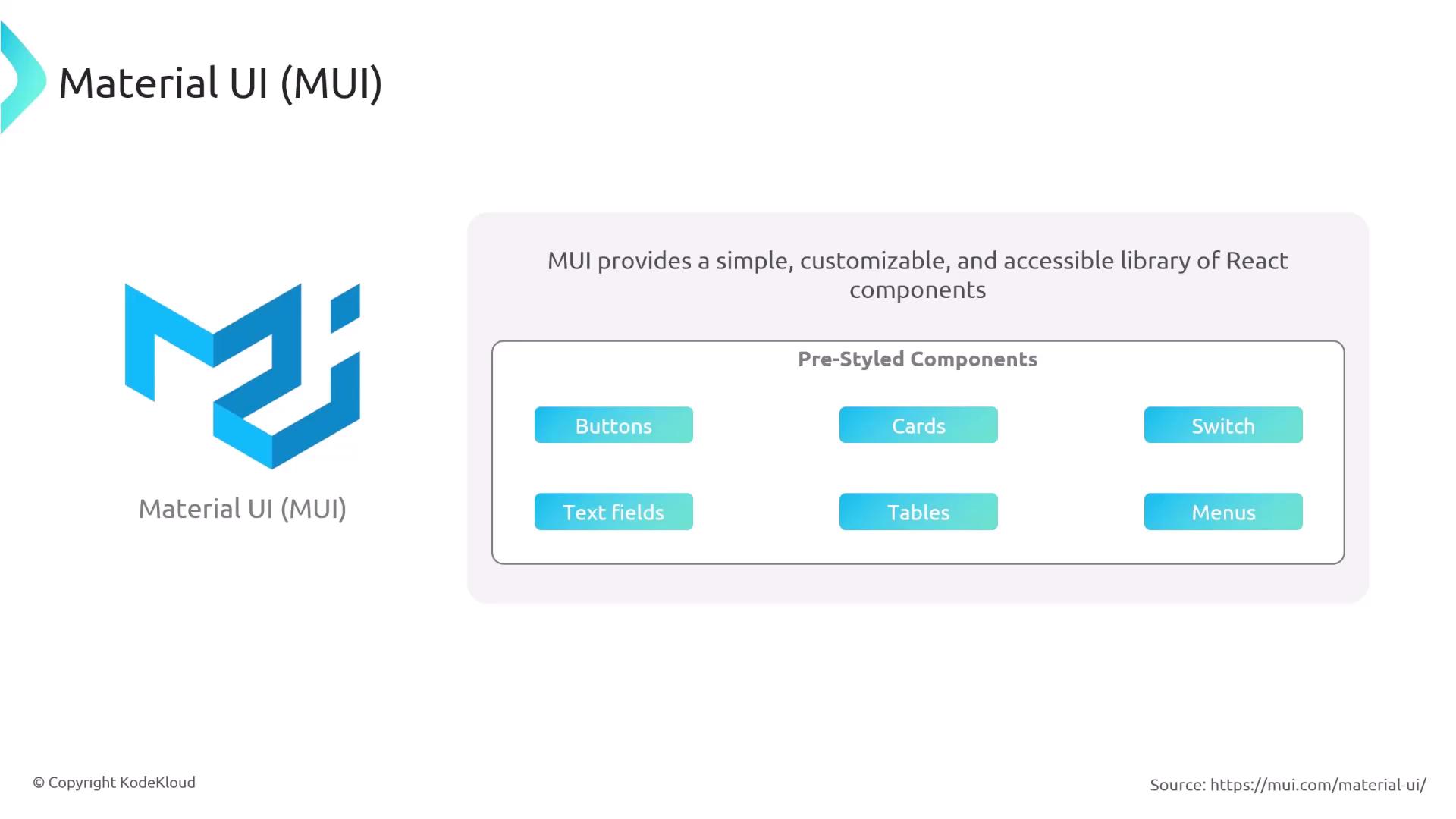 Material UI (MUI)

Material UI (MUI)

MUI provides a simple, customizable, and accessible library of React components

Pre-Styled Components

Buttons

Cards

Switch

Text fields

Tables

Menus

© Copyright KodeKloud

Source: https://mui.com/material-ui/